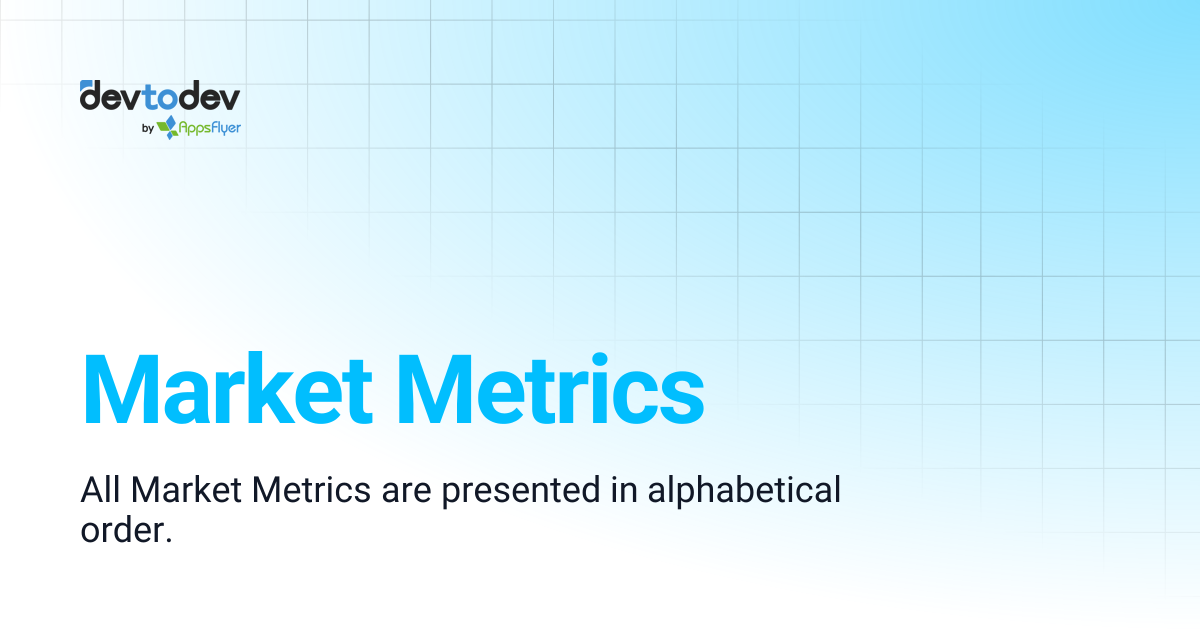 devtodev
by AppsFlyer

Market Metrics

All Market Metrics are presented in alphabetical order.